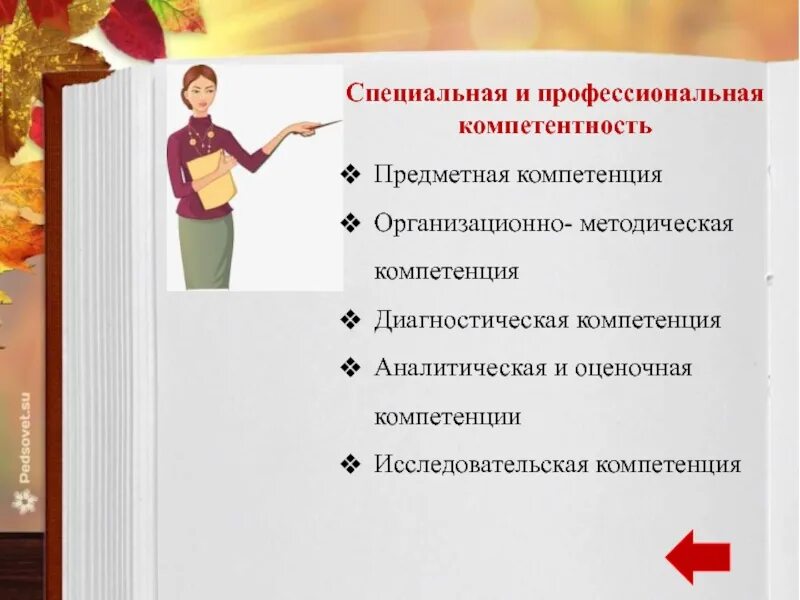 Специальная и профессиональная компетентность

❖ Предметная компетенция
❖ Организационно- методическая компетенция
❖ Диагностическая компетенция
❖ Аналитическая и оценочная компетенции
❖ Исследовательская компетенция

Pedsovet.su